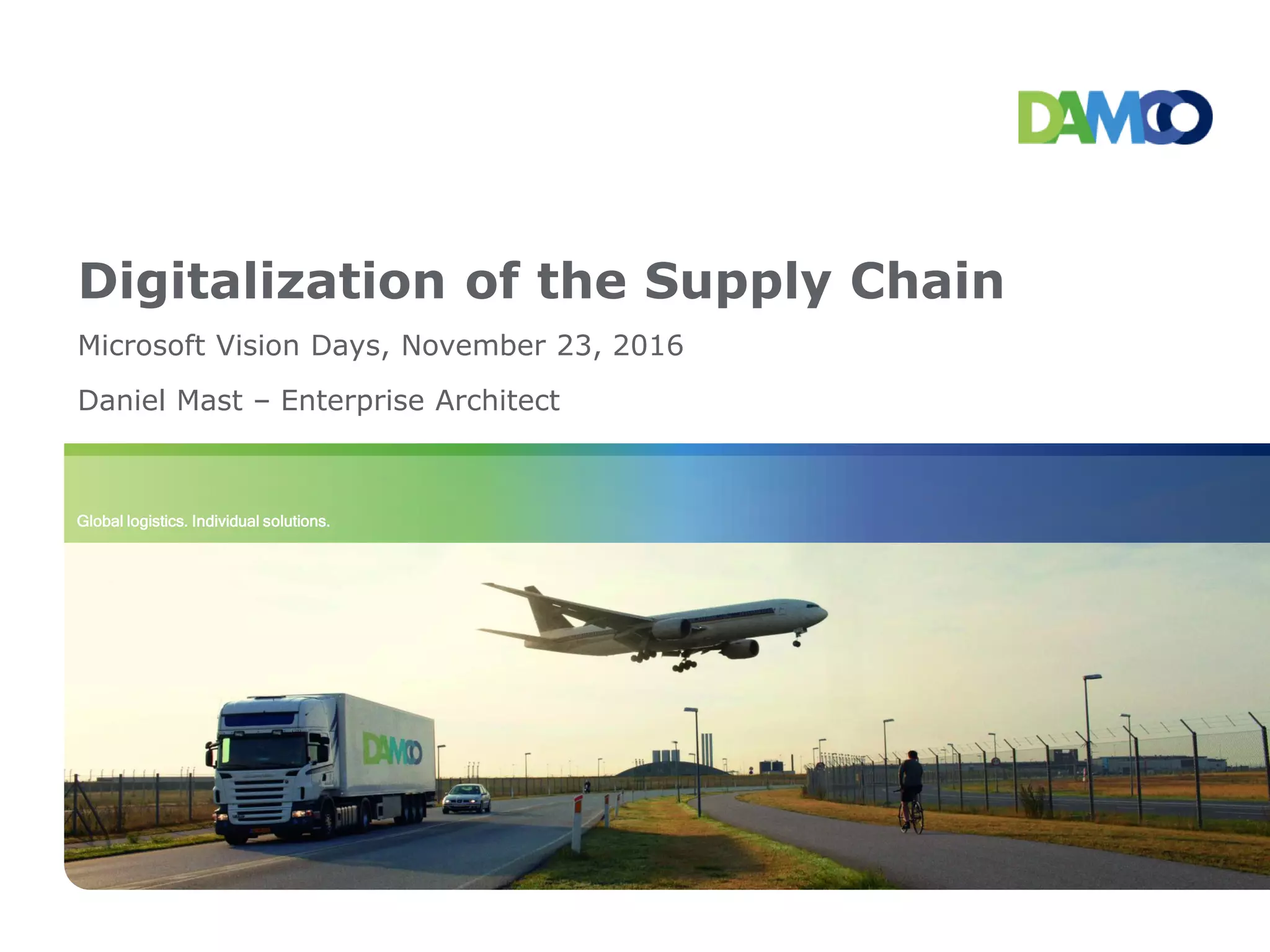 DAMCO

Digitalization of the Supply Chain

Microsoft Vision Days, November 23, 2016

Daniel Mast – Enterprise Architect

Global logistics. Individual solutions.

DAMCO